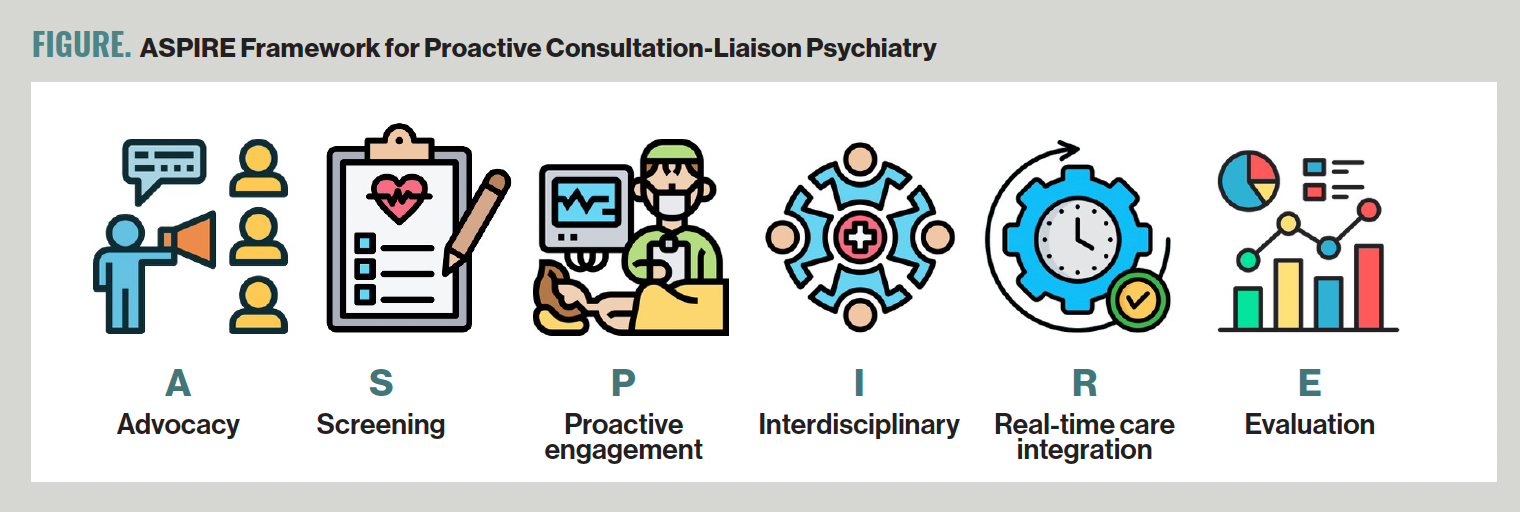 FIGURE. ASPIRE Framework for Proactive Consultation-Liaison Psychiatry

A
Advocacy

S
Screening

P
Proactive engagement

I
Interdisciplinary

R
Real-time care integration

E
Evaluation